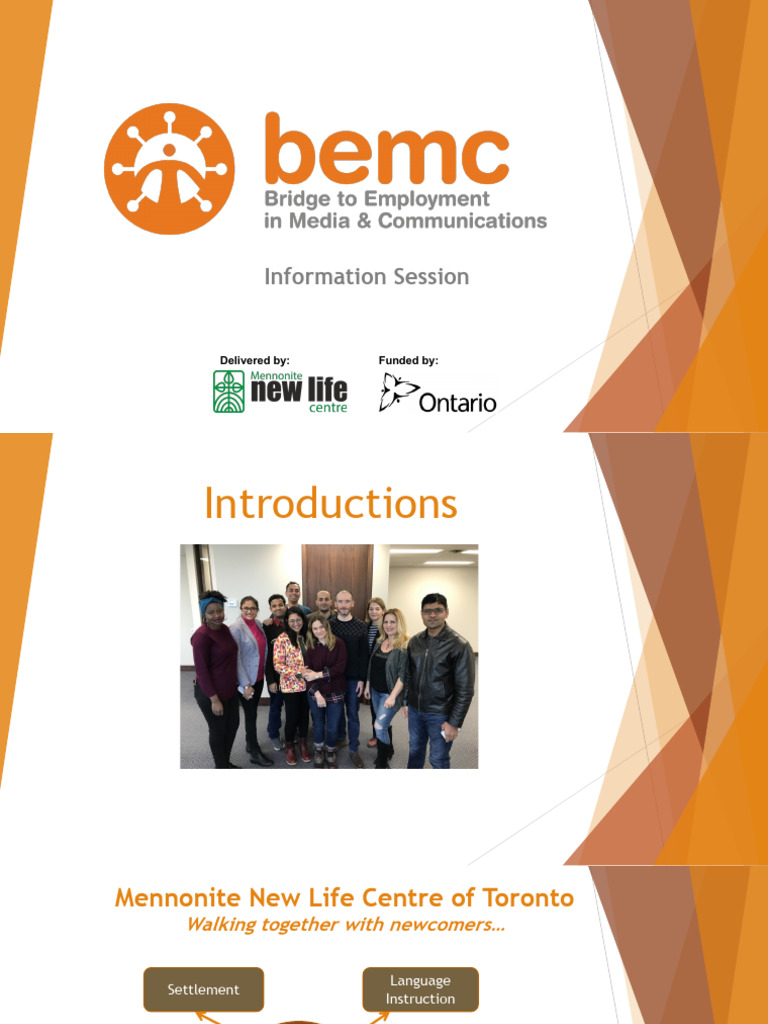 bemc
Bridge to Employment in Media & Communications

Information Session

Delivered by:
Mennonite new life centre

Funded by:
Ontario

Introductions

Mennonite New Life Centre of Toronto
Walking together with newcomers…

Settlement

Language Instruction